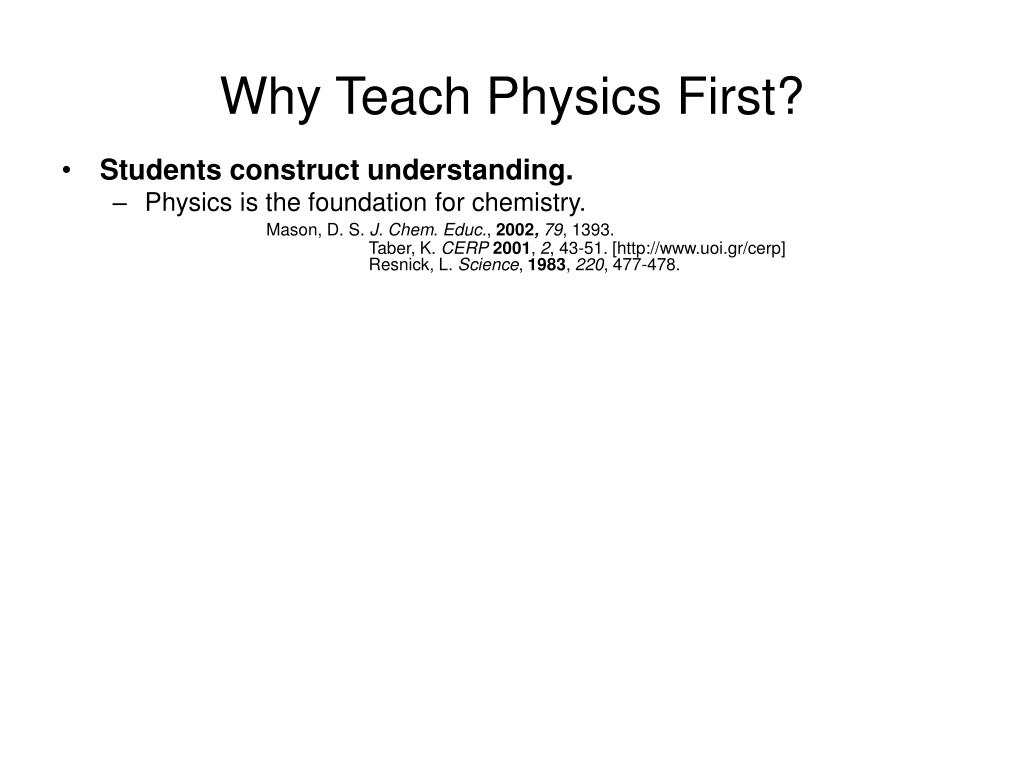 Why Teach Physics First?

• Students construct understanding.
– Physics is the foundation for chemistry.

Mason, D. S. J. Chem. Educ., 2002, 79, 1393.
Taber, K. CERP 2001, 2, 43-51. [http://www.uoi.gr/cerp]
Resnick, L. Science, 1983, 220, 477-478.